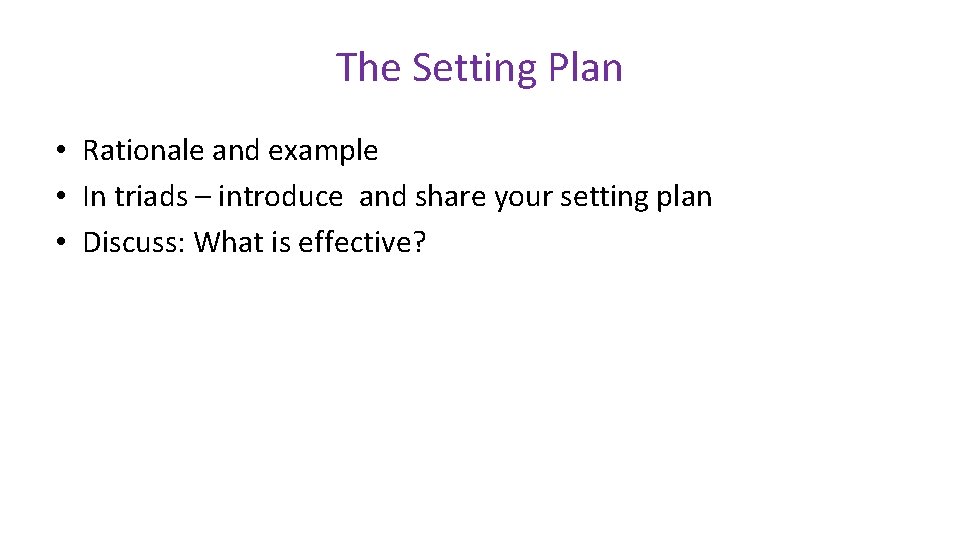 The Setting Plan

• Rationale and example
• In triads – introduce and share your setting plan
• Discuss: What is effective?